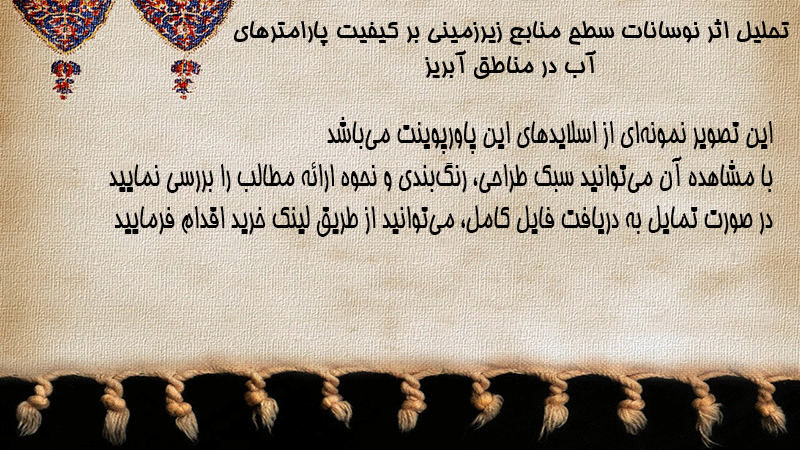 تحلیل اثر نوسانات سطح منابع زیرزمینی بر کیفیت پارامترهای آب در مناطق آبریز

این تصویر نمونه‌ای از اسلایدهای این پاورپوینت می‌باشد
با مشاهده آن می‌توانید سبک طراحی، رنگ‌بندی و نحوه ارائه مطالب را بررسی نمایید
در صورت تمایل به دریافت فایل کامل، می‌توانید از طریق لینک خرید اقدام فرمایید